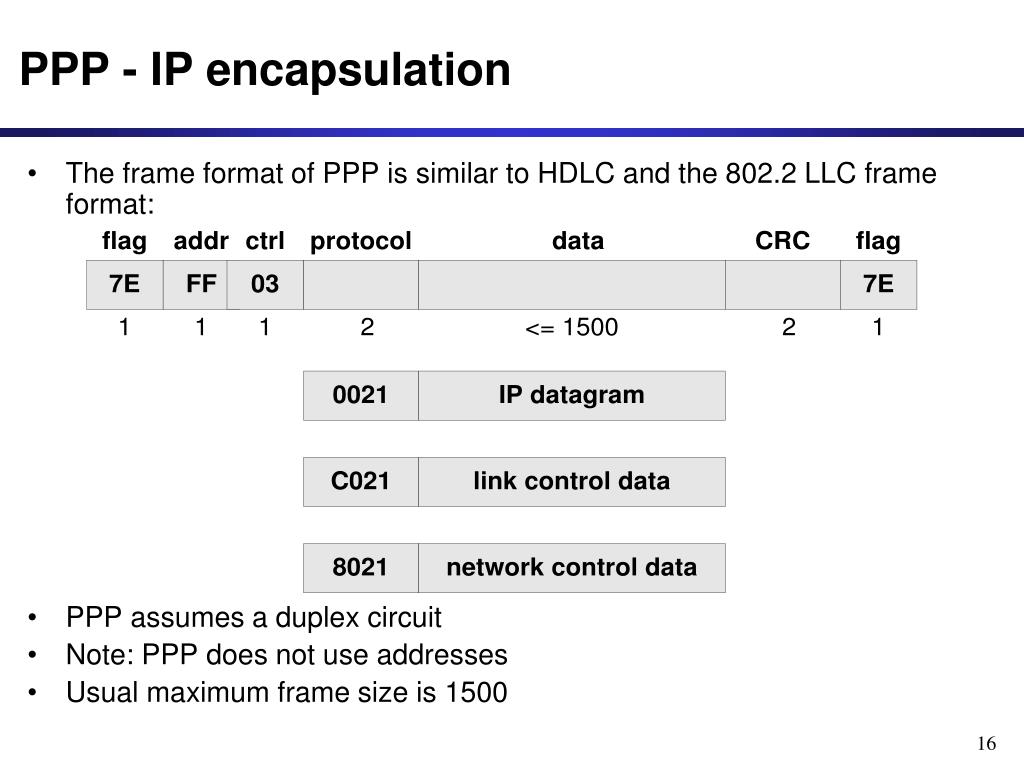 PPP - IP encapsulation

• The frame format of PPP is similar to HDLC and the 802.2 LLC frame format:

| flag | addr | ctrl | protocol | data | CRC | flag |
|---|---|---|---|---|---|---|
| 7E | FF | 03 | | | | 7E |
| 1 | 1 | 1 | 2 | <= 1500 | 2 | 1 |

| 0021 | IP datagram |
|---|---|

| C021 | link control data |
|---|---|

| 8021 | network control data |
|---|---|

• PPP assumes a duplex circuit
• Note: PPP does not use addresses
• Usual maximum frame size is 1500

16